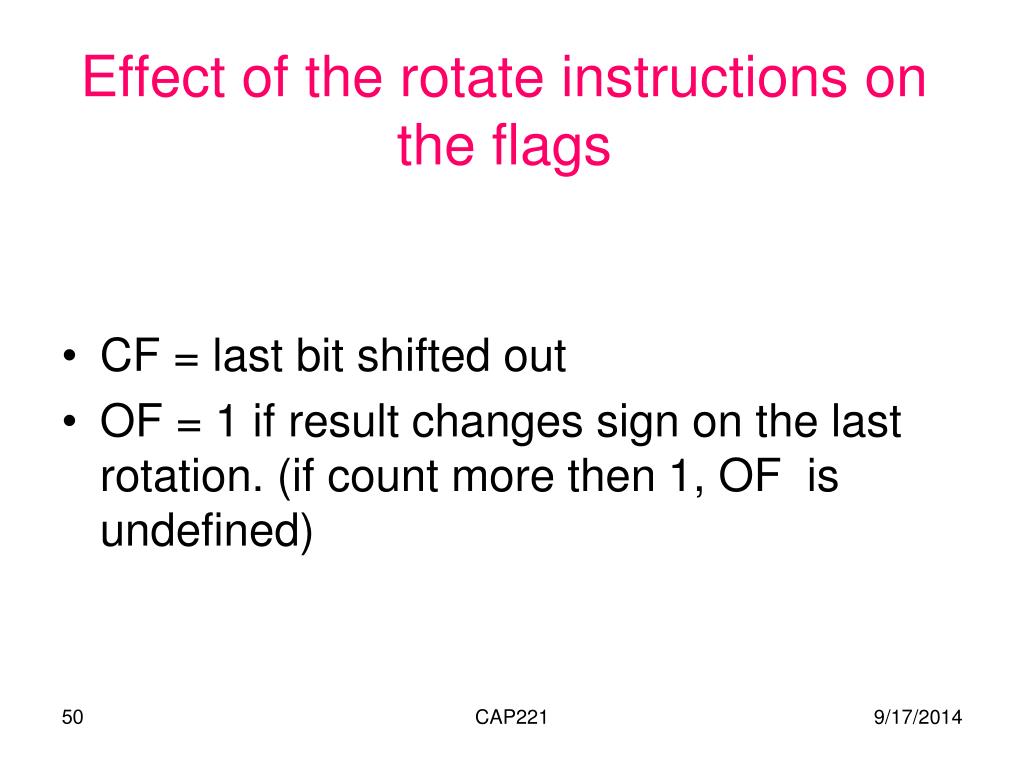 Effect of the rotate instructions on the flags

• CF = last bit shifted out
• OF = 1 if result changes sign on the last rotation. (if count more then 1, OF is undefined)

50

CAP221

9/17/2014